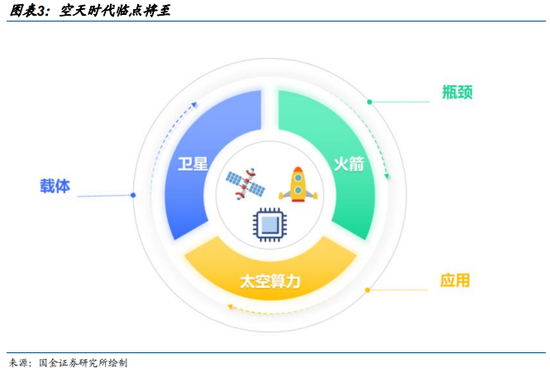 图表3：空天时代临点将至

瓶颈

卫星

火箭

载体

太空算力

应用

来源：国金证券研究所绘制